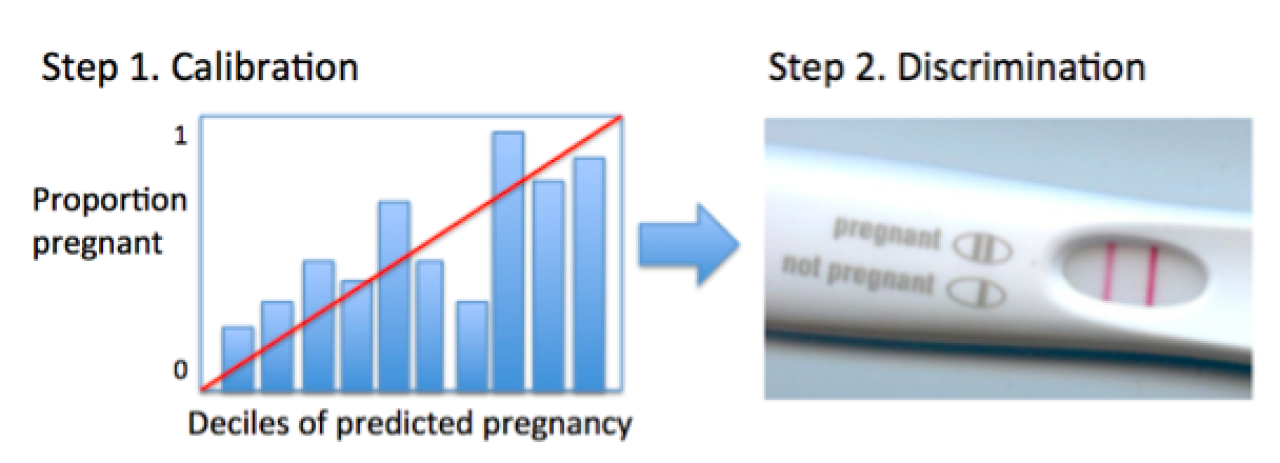 Step 1. Calibration

1

Proportion pregnant

0

Deciles of predicted pregnancy

Step 2. Discrimination

pregnant

not pregnant